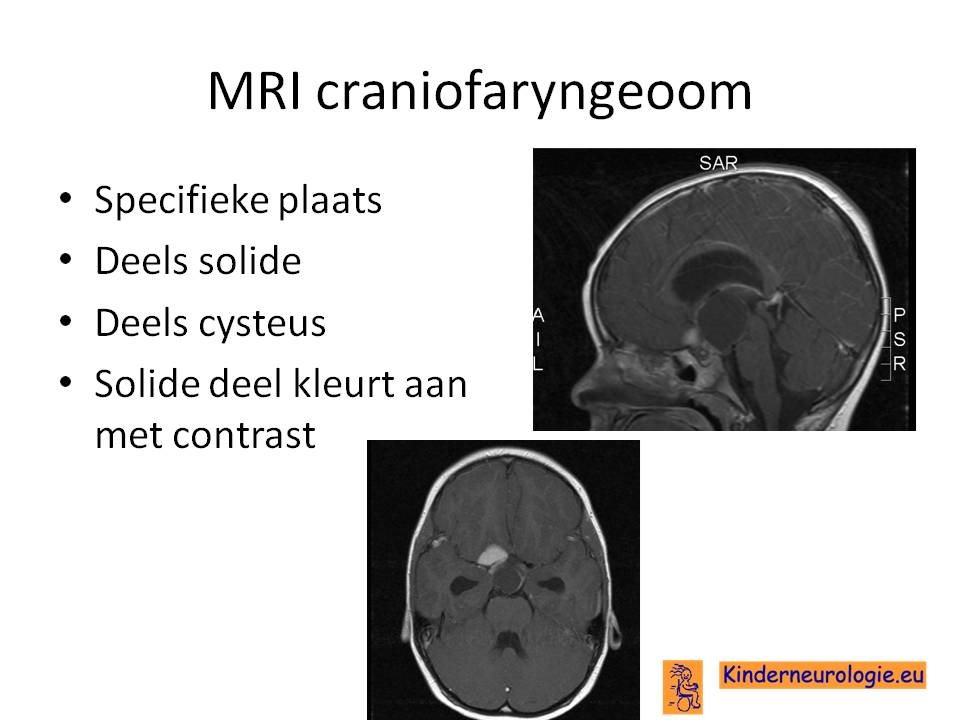 MRI craniofaryngeoom

• Specifieke plaats
• Deels solide
• Deels cysteus
• Solide deel kleurt aan met contrast

SAR

A
I
L

P
S
R

Kinderneurologie.eu